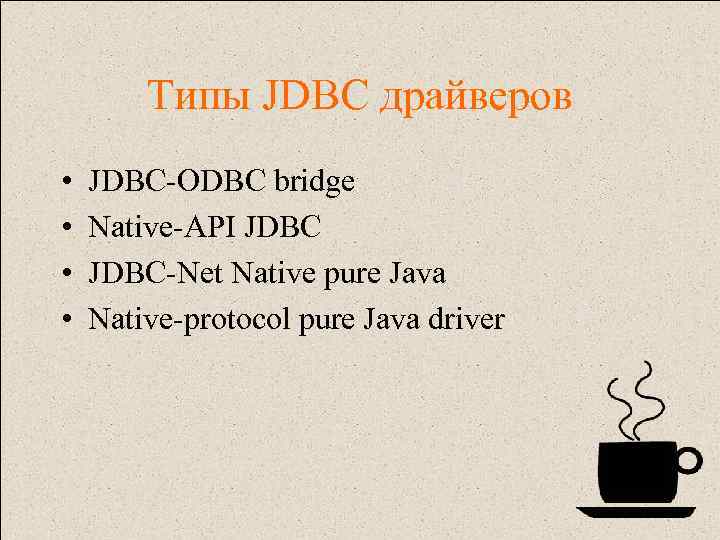 Типы JDBC драйверов

• JDBC-ODBC bridge
• Native-API JDBC
• JDBC-Net Native pure Java
• Native-protocol pure Java driver